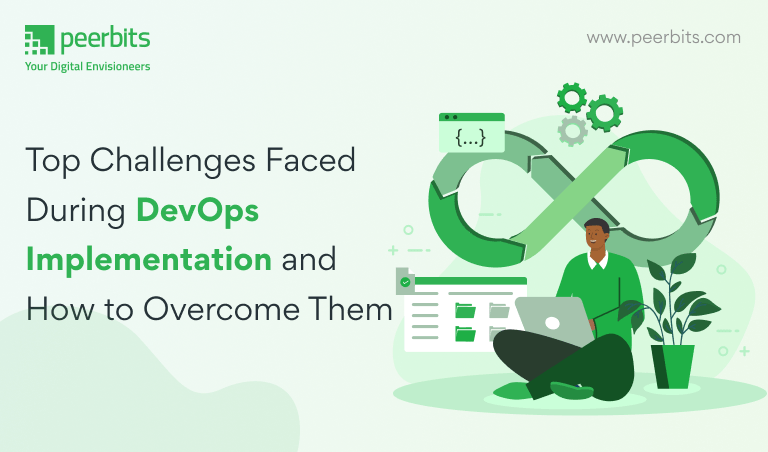 peerbits
Your Digital Envisioneers

www.peerbits.com

Top Challenges Faced During DevOps Implementation and How to Overcome Them

{...}